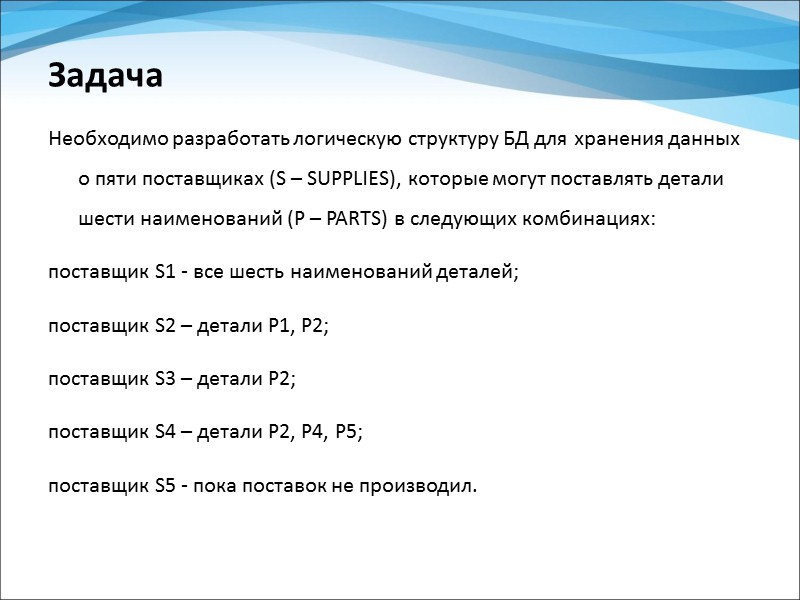 Задача

Необходимо разработать логическую структуру БД для хранения данных о пяти поставщиках (S – SUPPLIES), которые могут поставлять детали шести наименований (P – PARTS) в следующих комбинациях:

поставщик S1 - все шесть наименований деталей;

поставщик S2 – детали P1, P2;

поставщик S3 – детали P2;

поставщик S4 – детали P2, P4, P5;

поставщик S5 - пока поставок не производил.